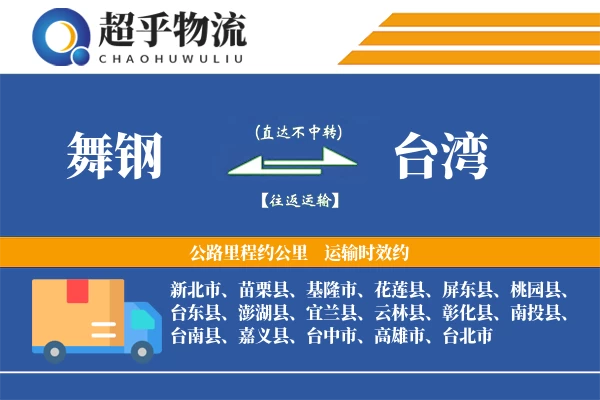 超乎物流
CHAOHUWULIU

舞钢

(直达不中转)

【往返运输】

台湾

公路里程约公里　运输时效约

新北市、苗栗县、基隆市、花莲县、屏东县、桃园县、台东县、澎湖县、宜兰县、云林县、彰化县、南投县、台南县、嘉义县、台中市、高雄市、台北市